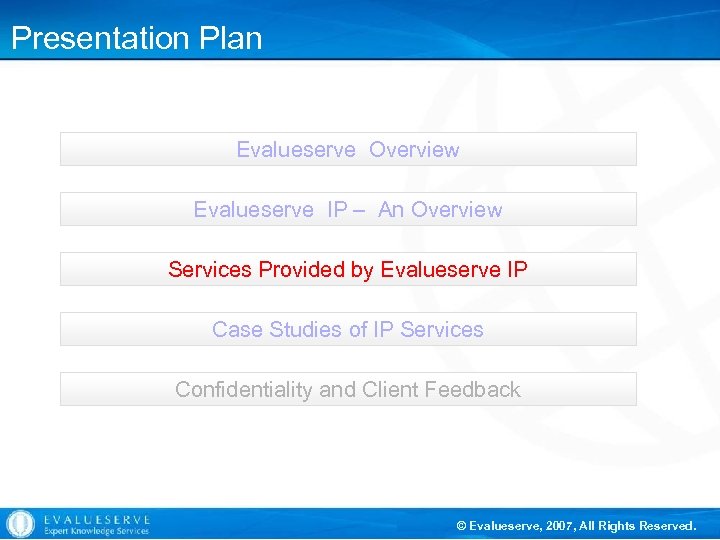 Presentation Plan

Evalueserve Overview

Evalueserve IP – An Overview

Services Provided by Evalueserve IP

Case Studies of IP Services

Confidentiality and Client Feedback

EVALUESERVE
Expert Knowledge Services

© Evalueserve, 2007, All Rights Reserved.